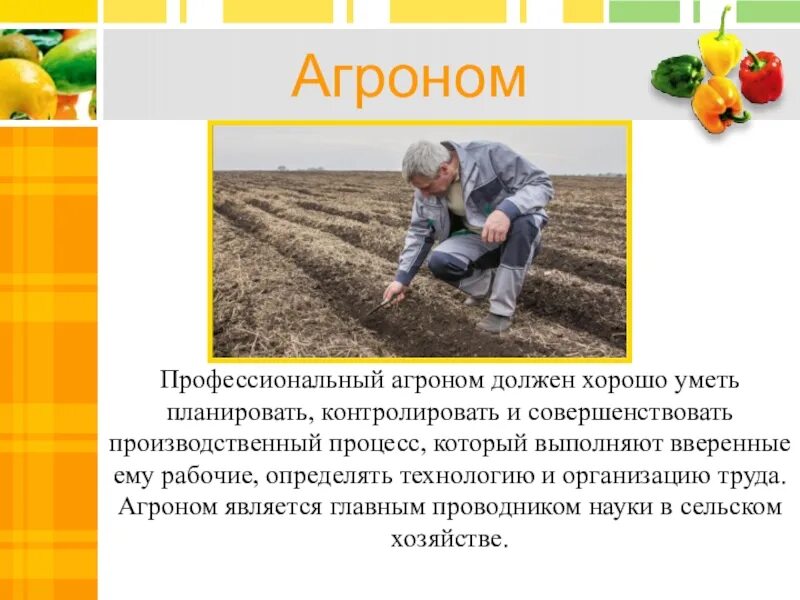 Агроном

Профессиональный агроном должен хорошо уметь планировать, контролировать и совершенствовать производственный процесс, который выполняют вверенные ему рабочие, определять технологию и организацию труда. Агроном является главным проводником науки в сельском хозяйстве.